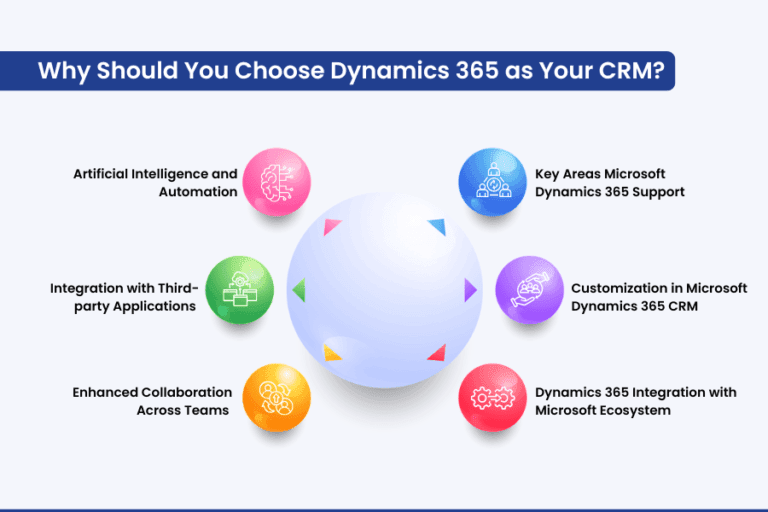 Why Should You Choose Dynamics 365 as Your CRM?

Artificial Intelligence and Automation

Integration with Third-party Applications

Enhanced Collaboration Across Teams

Key Areas Microsoft Dynamics 365 Support

Customization in Microsoft Dynamics 365 CRM

Dynamics 365 Integration with Microsoft Ecosystem